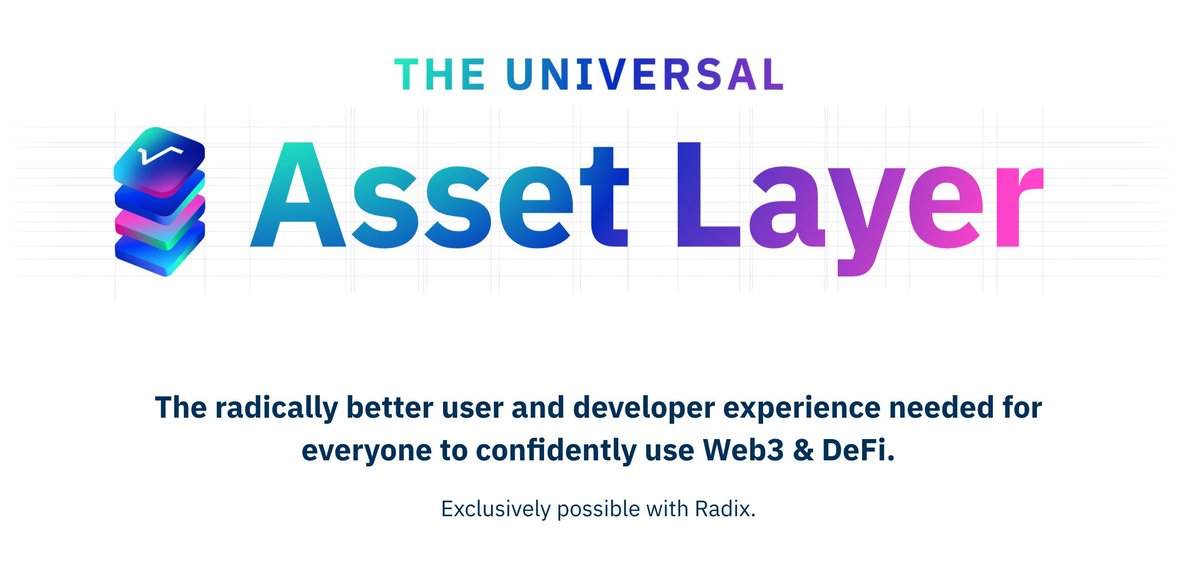 THE UNIVERSAL

Asset Layer

The radically better user and developer experience needed for everyone to confidently use Web3 & DeFi.

Exclusively possible with Radix.